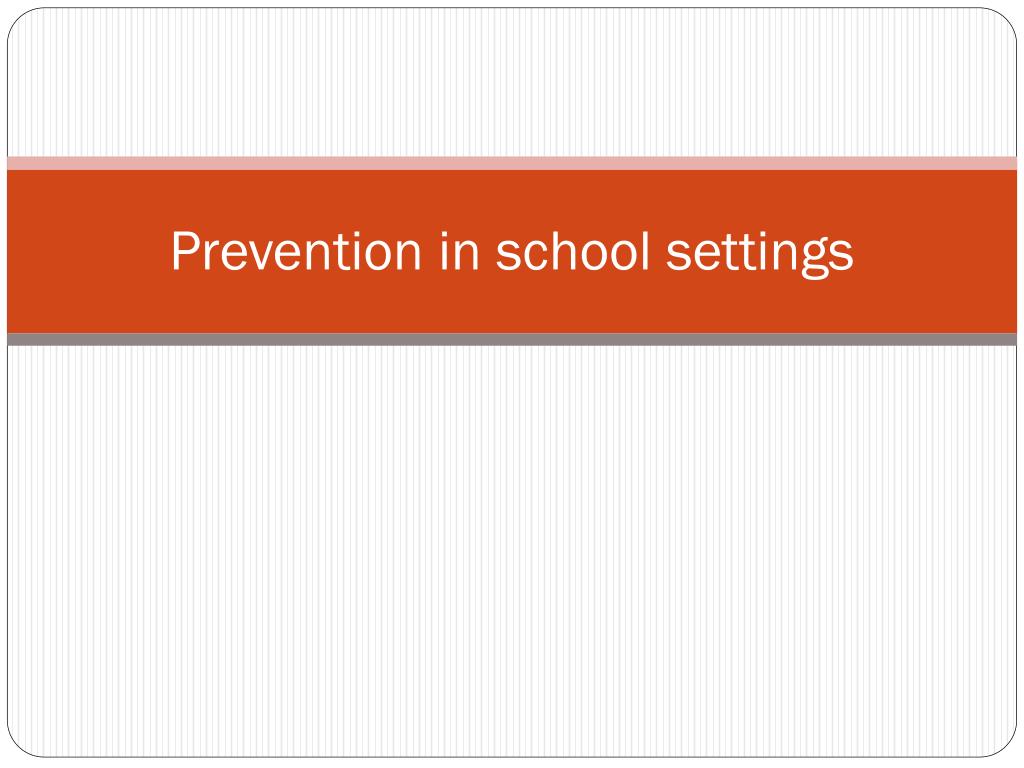 Prevention in school settings